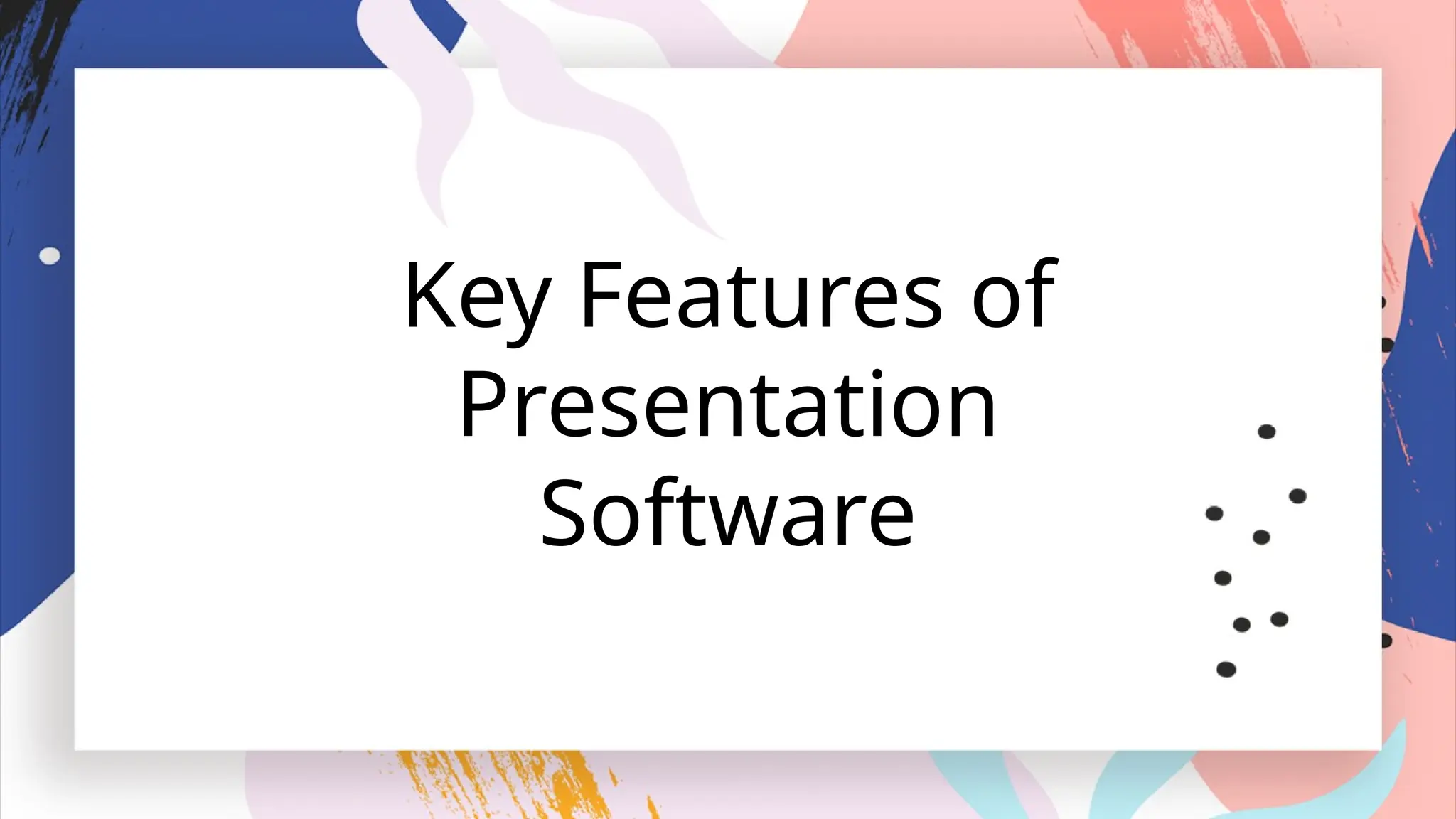 Key Features of Presentation Software